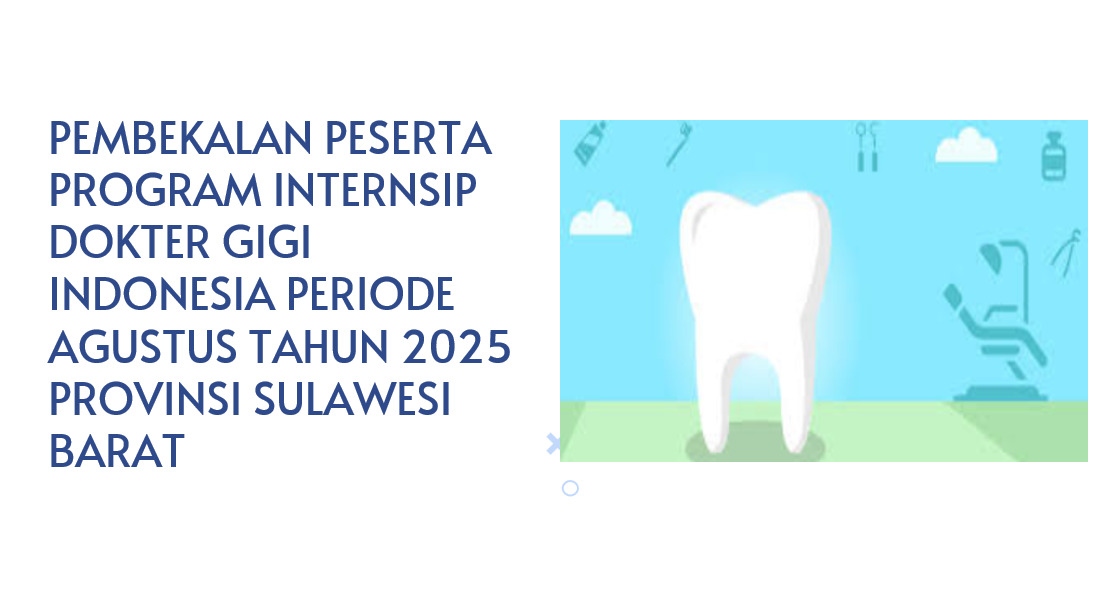 PEMBEKALAN PESERTA PROGRAM INTERNSIP DOKTER GIGI INDONESIA PERIODE AGUSTUS TAHUN 2025 PROVINSI SULAWESI BARAT